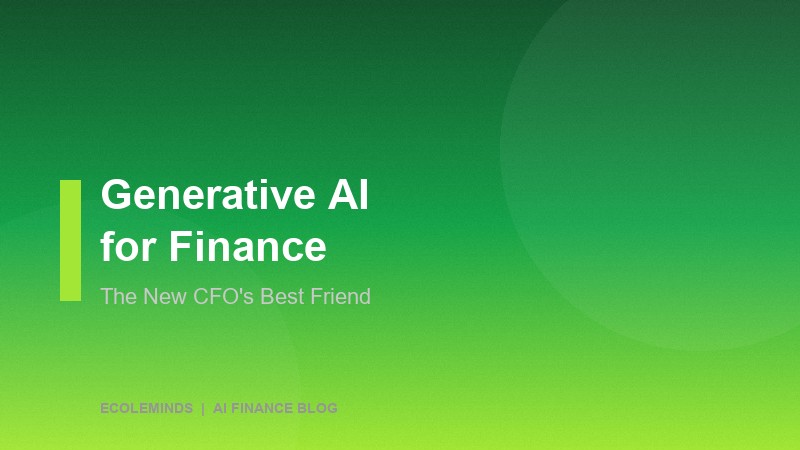 Generative AI for Finance

The New CFO's Best Friend

ECOLEMINDS | AI FINANCE BLOG